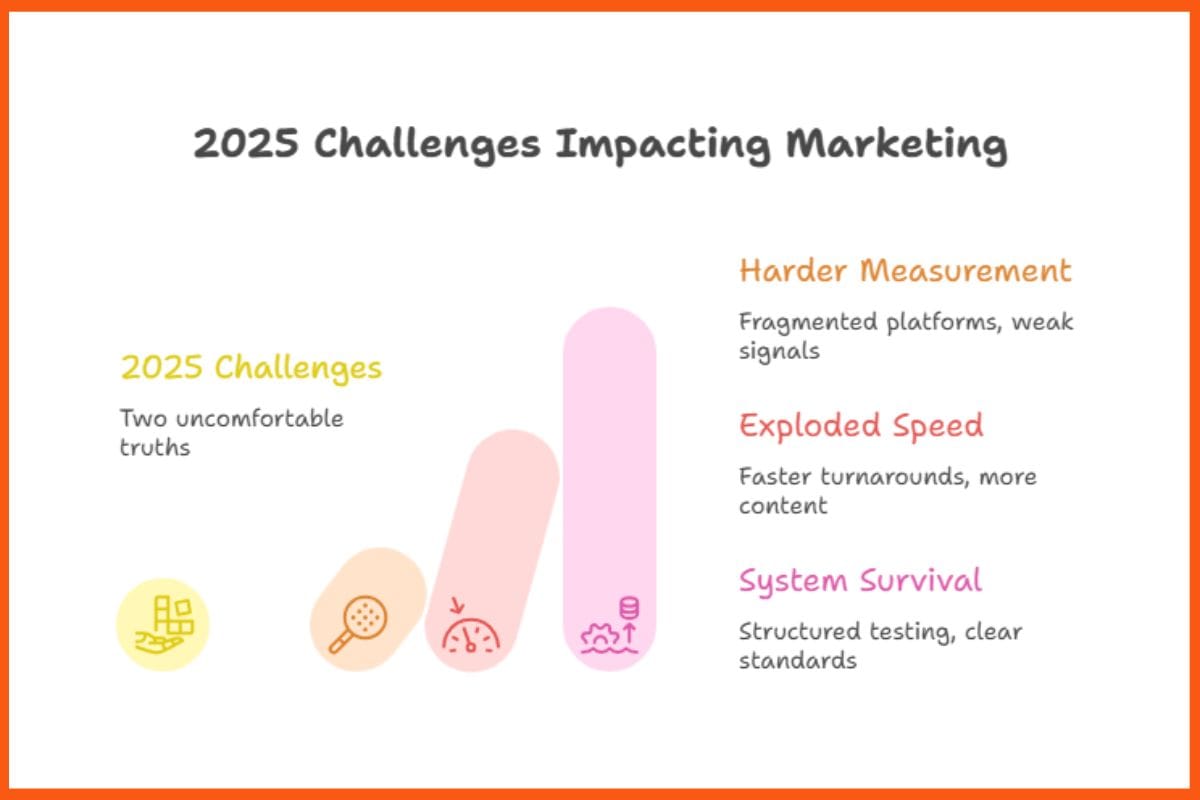 2025 Challenges Impacting Marketing

2025 Challenges

Two uncomfortable truths

Harder Measurement

Fragmented platforms, weak signals

Exploded Speed

Faster turnarounds, more content

System Survival

Structured testing, clear standards